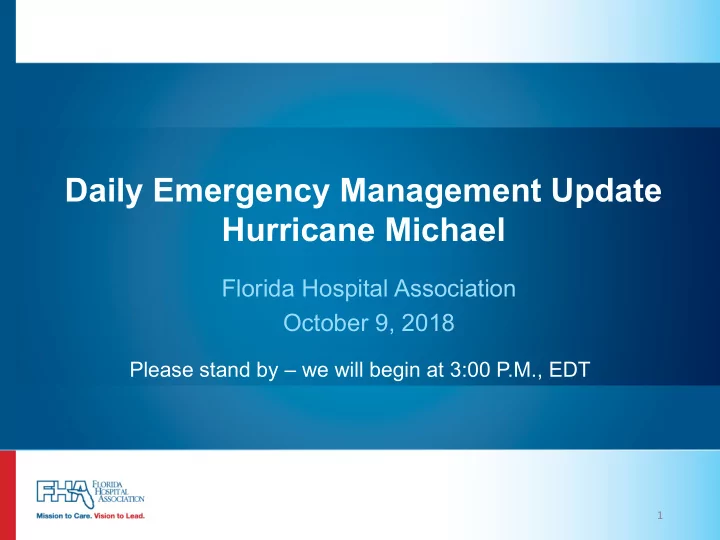 Daily Emergency Management Update
Hurricane Michael

Florida Hospital Association
October 9, 2018

Please stand by – we will begin at 3:00 P.M., EDT

FHA FLORIDA HOSPITAL ASSOCIATION
Mission to Care. Vision to Lead.

1